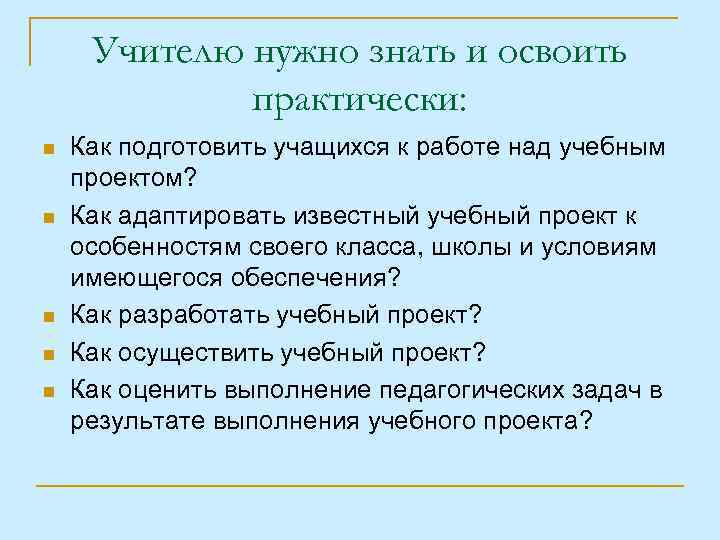 Учителю нужно знать и освоить практически:

Как подготовить учащихся к работе над учебным проектом?

Как адаптировать известный учебный проект к особенностям своего класса, школы и условиям имеющегося обеспечения?

Как разработать учебный проект?

Как осуществить учебный проект?

Как оценить выполнение педагогических задач в результате выполнения учебного проекта?